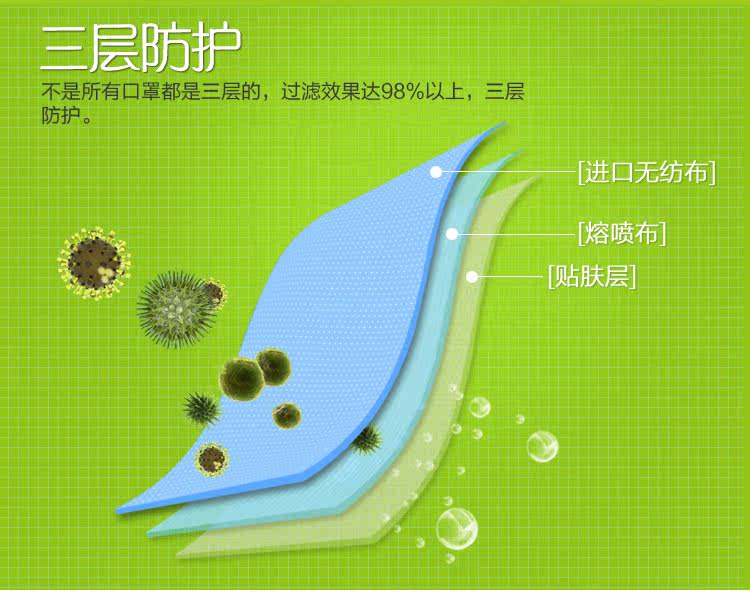 三层防护

不是所有口罩都是三层的，过滤效果达98%以上，三层防护。

[进口无纺布]

[熔喷布]

[贴肤层]